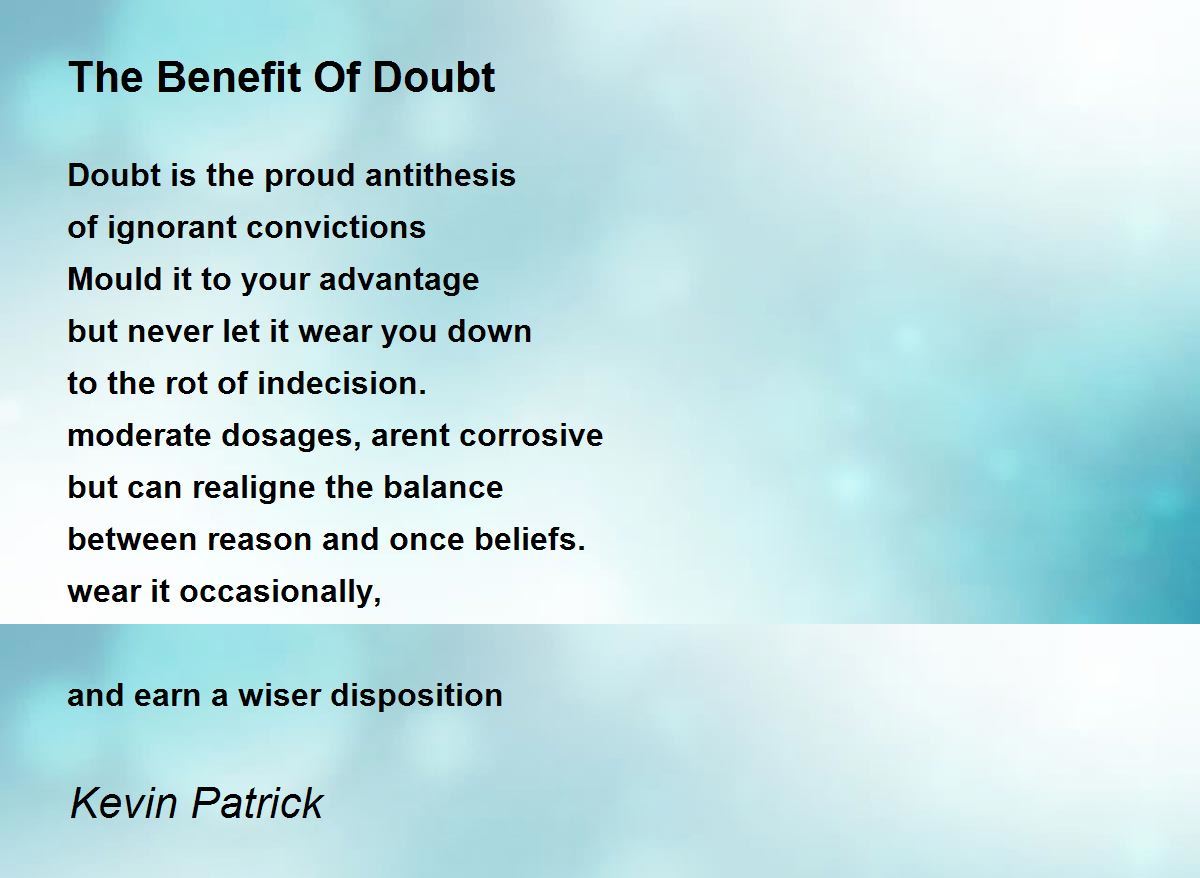 The Benefit Of Doubt

Doubt is the proud antithesis
of ignorant convictions
Mould it to your advantage
but never let it wear you down
to the rot of indecision.
moderate dosages, arent corrosive
but can realigne the balance
between reason and once beliefs.
wear it occasionally,

and earn a wiser disposition

Kevin Patrick